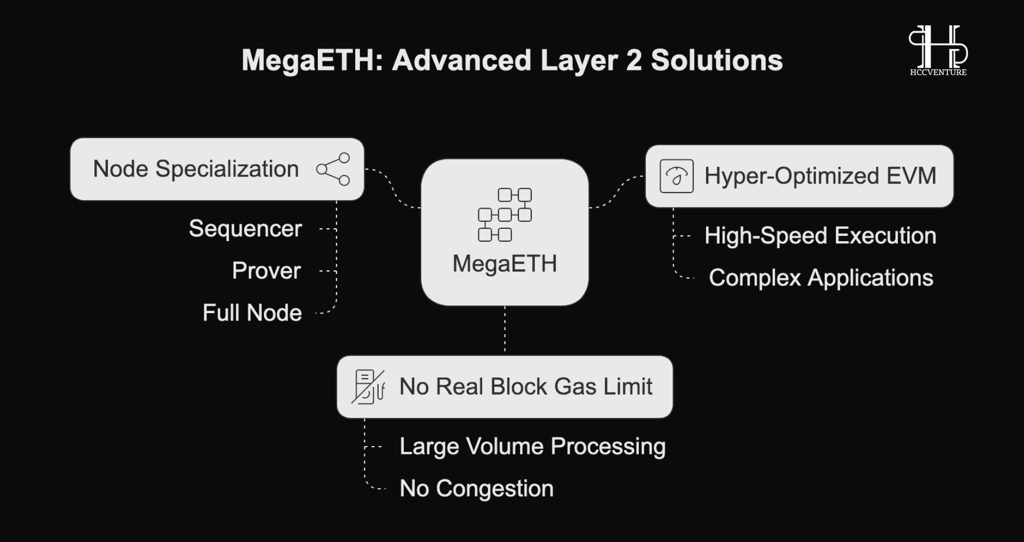 MegaETH: Advanced Layer 2 Solutions

HCCVENTURE

Node Specialization

Sequencer

Prover

Full Node

MegaETH

Hyper-Optimized EVM

High-Speed Execution

Complex Applications

No Real Block Gas Limit

Large Volume Processing

No Congestion